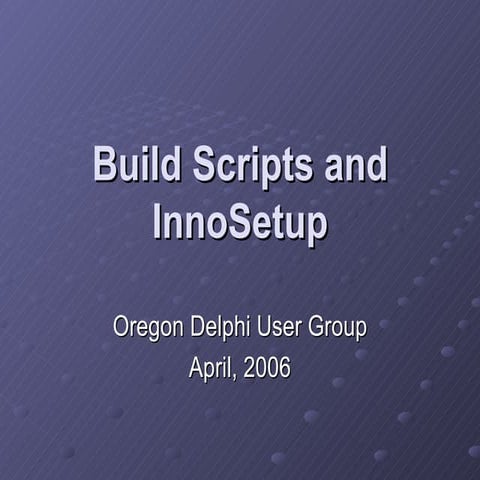 Build Scripts and InnoSetup

Oregon Delphi User Group
April, 2006